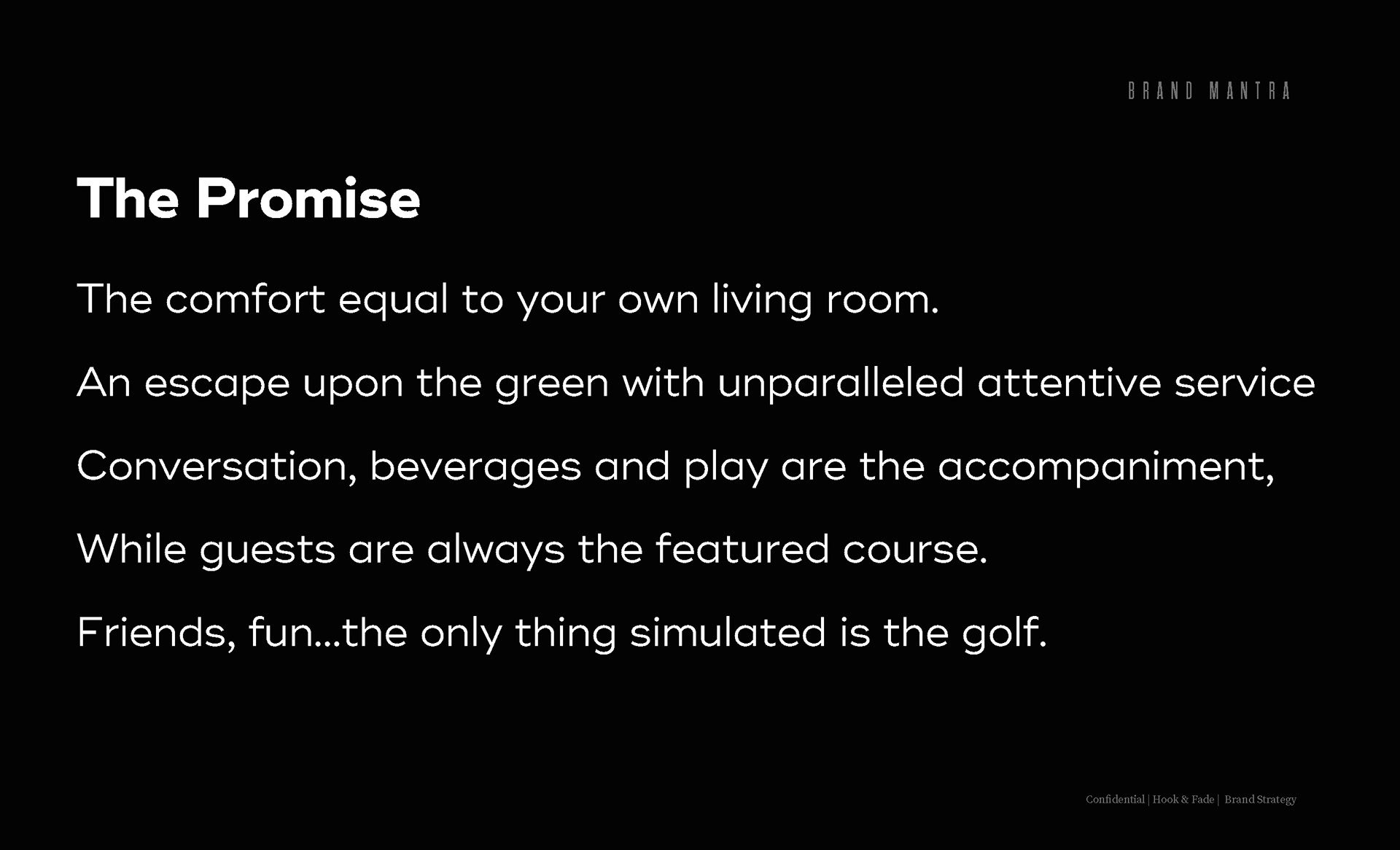 BRAND MANTRA

The Promise

The comfort equal to your own living room.

An escape upon the green with unparalleled attentive service

Conversation, beverages and play are the accompaniment,

While guests are always the featured course.

Friends, fun...the only thing simulated is the golf.

Confidential | Hook & Fade | Brand Strategy